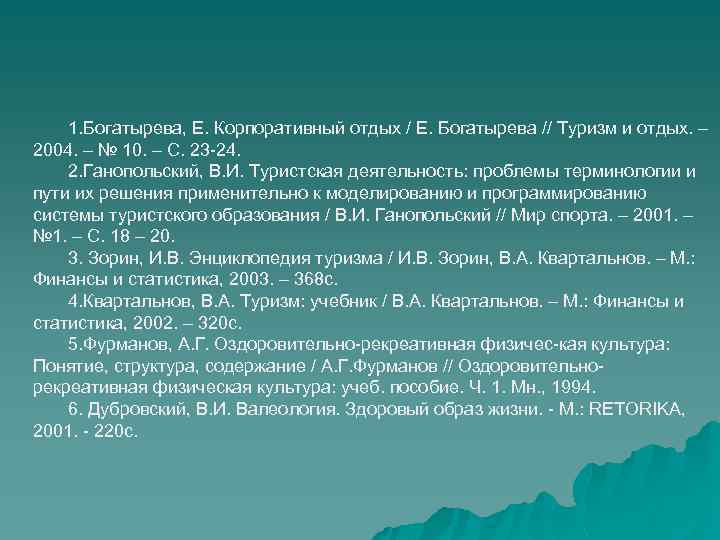 1.Богатырева, Е. Корпоративный отдых / Е. Богатырева // Туризм и отдых. – 2004. – № 10. – С. 23-24.

2.Ганопольский, В.И. Туристская деятельность: проблемы терминологии и пути их решения применительно к моделированию и программированию системы туристского образования / В.И. Ганопольский // Мир спорта. – 2001. – №1. – С. 18 – 20.

3. Зорин, И.В. Энциклопедия туризма / И.В. Зорин, В.А. Квартальнов. – М.: Финансы и статистика, 2003. – 368с.

4.Квартальнов, В.А. Туризм: учебник / В.А. Квартальнов. – М.: Финансы и статистика, 2002. – 320с.

5.Фурманов, А.Г. Оздоровительно-рекреативная физичес-кая культура: Понятие, структура, содержание / А.Г.Фурманов // Оздоровительно-рекреативная физическая культура: учеб. пособие. Ч. 1. Мн., 1994.

6. Дубровский, В.И. Валеология. Здоровый образ жизни. - М.: RETORIKA, 2001. - 220с.